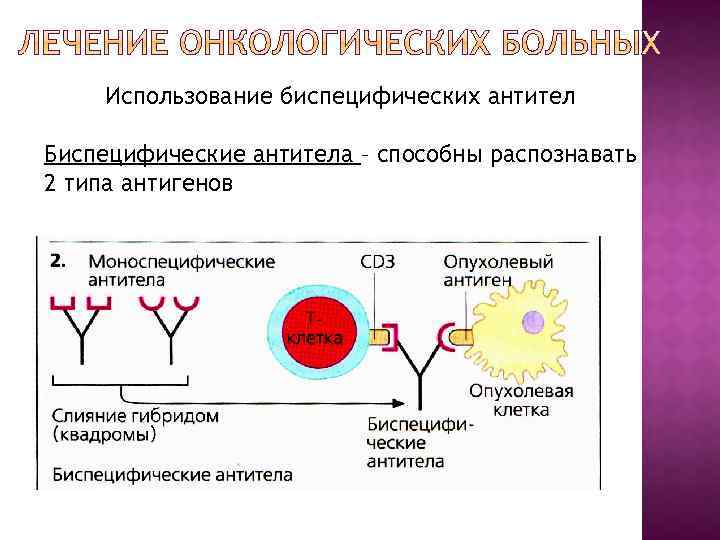 ЛЕЧЕНИЕ ОНКОЛОГИЧЕСКИХ БОЛЬНЫХ

Использование биспецифических антител

Биспецифические антитела – способны распознавать 2 типа антигенов

2. Моноспецифические антитела

CD3

Опухолевый антиген

Т-клетка

Опухолевая клетка

Слияние гибридом (квадромы)

Биспецифические антитела

Биспецифические антитела